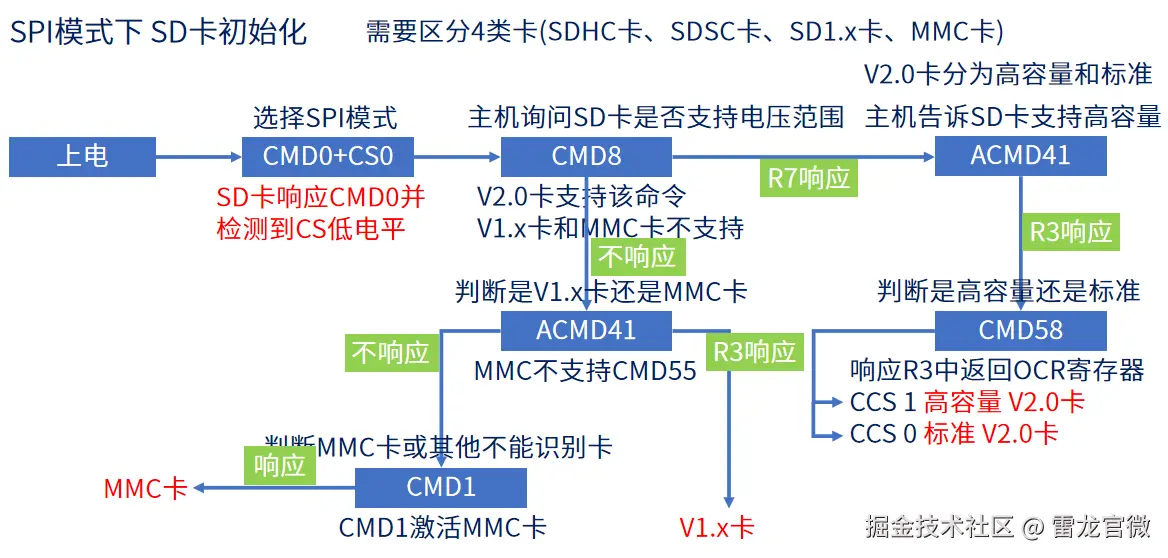 SPI模式下 SD卡初始化

需要区分4类卡(SDHC卡、SDSC卡、SD1.x卡、MMC卡)

V2.0卡分为高容量和标准

上电

选择SPI模式

CMD0+CS0

SD卡响应CMD0并检测到CS低电平

主机询问SD卡是否支持电压范围

CMD8

V2.0卡支持该命令
V1.x卡和MMC卡不支持

R7响应

主机告诉SD卡支持高容量

ACMD41

R3响应

不响应

判断是V1.x卡还是MMC卡

ACMD41

MMC不支持CMD55

不响应

R3响应

判断是高容量还是标准

CMD58

响应R3中返回OCR寄存器

CCS 1 高容量 V2.0卡

CCS 0 标准 V2.0卡

判断MMC卡或其他不能识别卡

响应

MMC卡

CMD1

CMD1激活MMC卡

V1.x卡

掘金技术社区 @ 雷龙官微